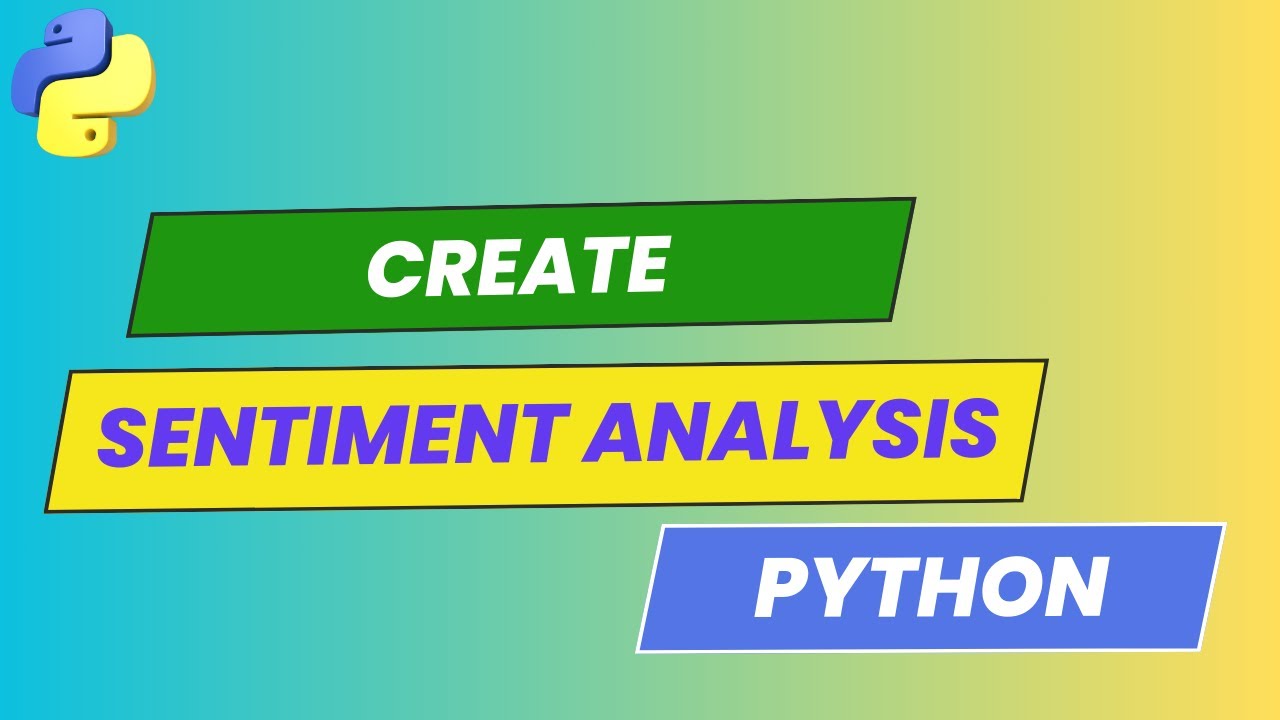 CREATE

SENTIMENT ANALYSIS

PYTHON